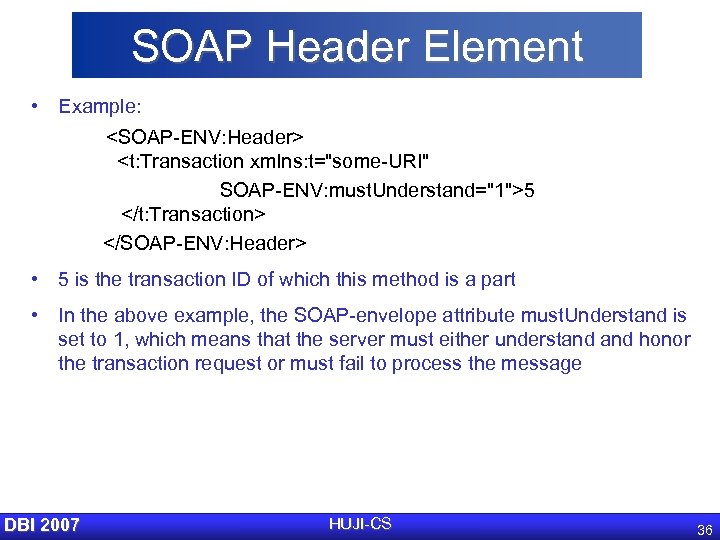 SOAP Header Element

• Example:

<SOAP-ENV:Header>
<t:Transaction xmlns:t="some-URI"
SOAP-ENV:mustUnderstand="1">5
</t:Transaction>
</SOAP-ENV:Header>

• 5 is the transaction ID of which this method is a part

• In the above example, the SOAP-envelope attribute mustUnderstand is set to 1, which means that the server must either understand and honor the transaction request or must fail to process the message

DBI 2007

HUJI-CS

36